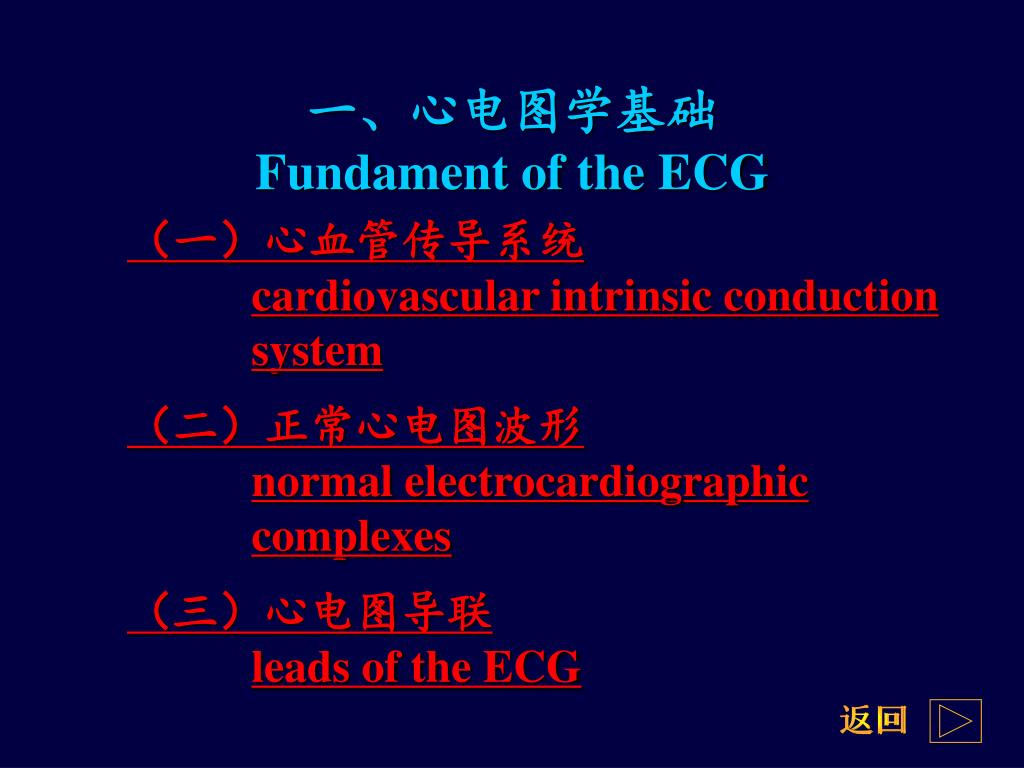 一、心电图学基础
Fundament of the ECG

（一）心血管传导系统
cardiovascular intrinsic conduction system

（二）正常心电图波形
normal electrocardiographic complexes

（三）心电图导联
leads of the ECG

返回